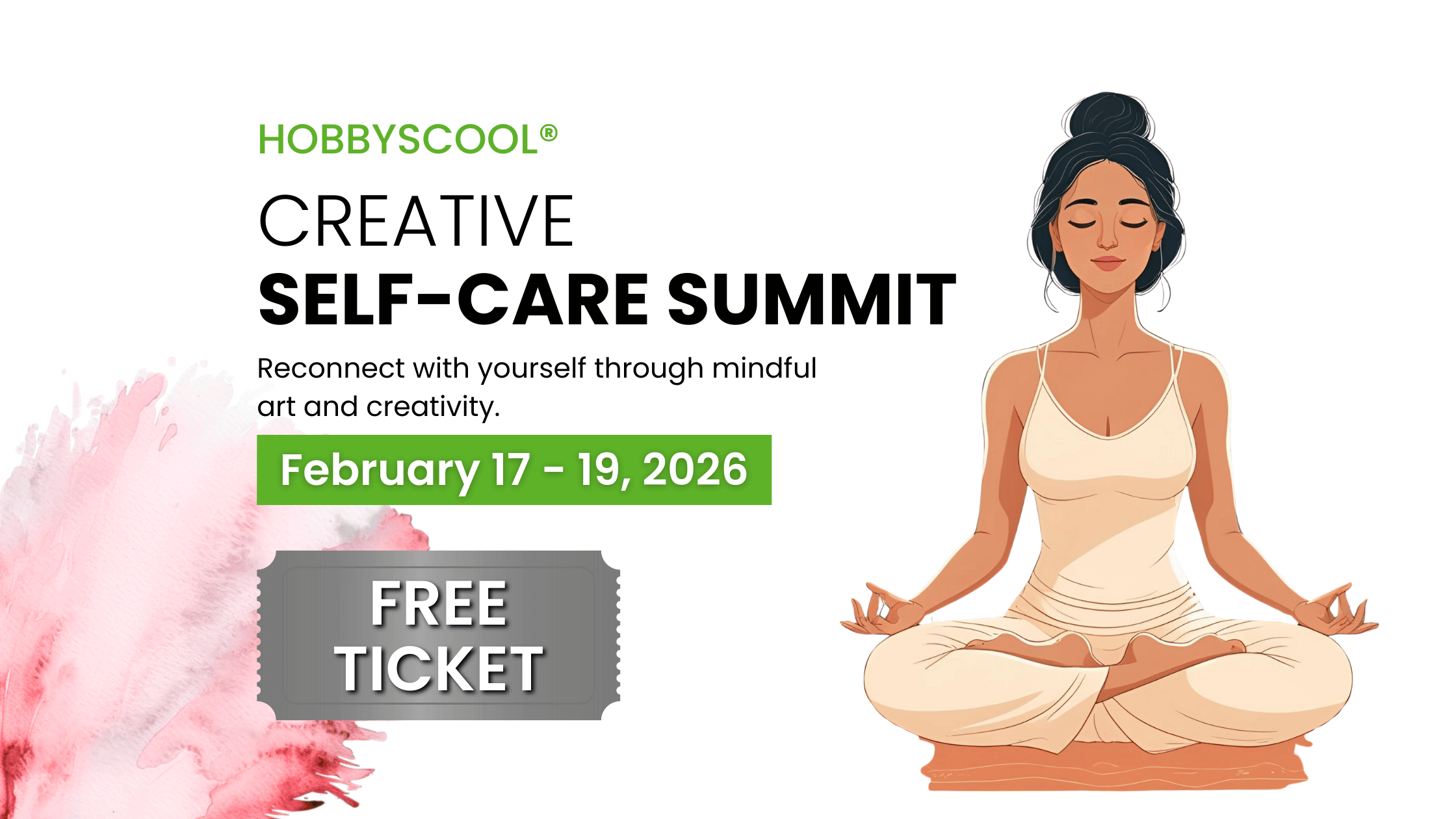 HOBBYSCOOL®

CREATIVE
SELF-CARE SUMMIT

Reconnect with yourself through mindful art and creativity.

February 17 - 19, 2026

FREE
TICKET